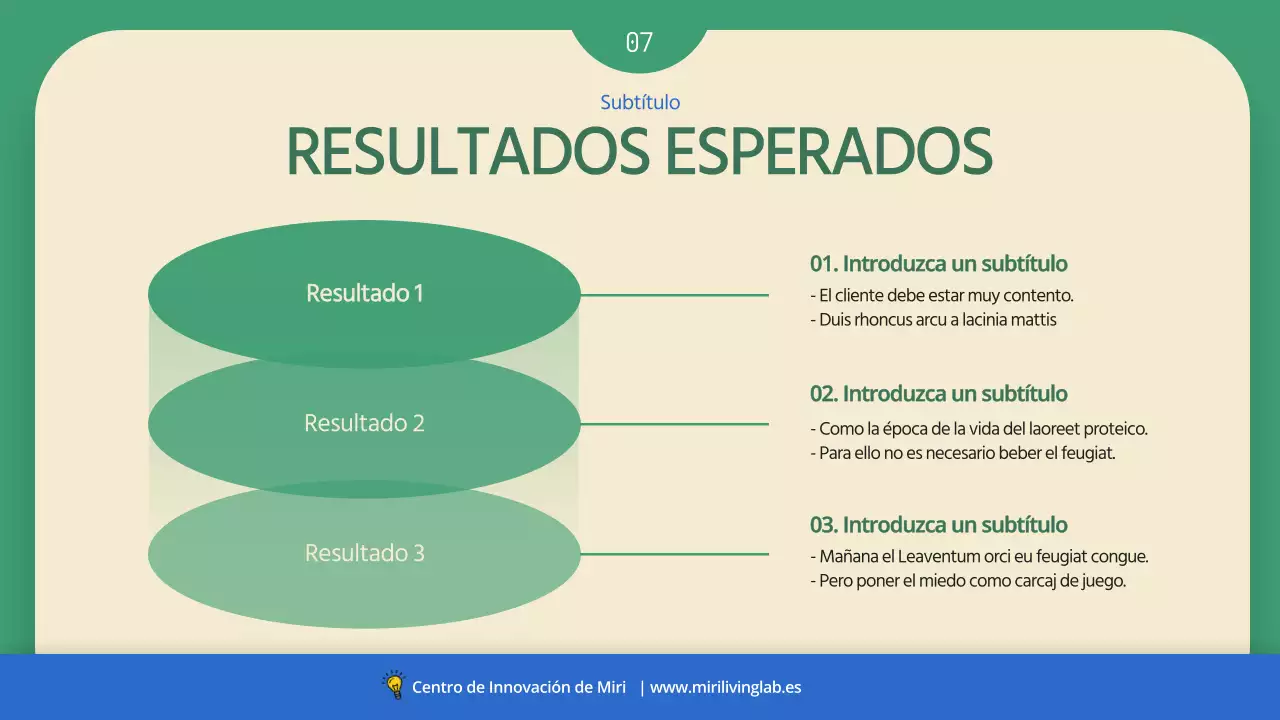 07

Subtítulo

RESULTADOS ESPERADOS

Resultado 1

Resultado 2

Resultado 3

01. Introduzca un subtítulo

- El cliente debe estar muy contento.
- Duis rhoncus arcu a lacinia mattis

02. Introduzca un subtítulo

- Como la época de la vida del laoreet proteico.
- Para ello no es necesario beber el feugiat.

03. Introduzca un subtítulo

- Mañana el Leaventum orci eu feugiat congue.
- Pero poner el miedo como carcaj de juego.

Centro de Innovación de Miri | www.mirilivinglab.es